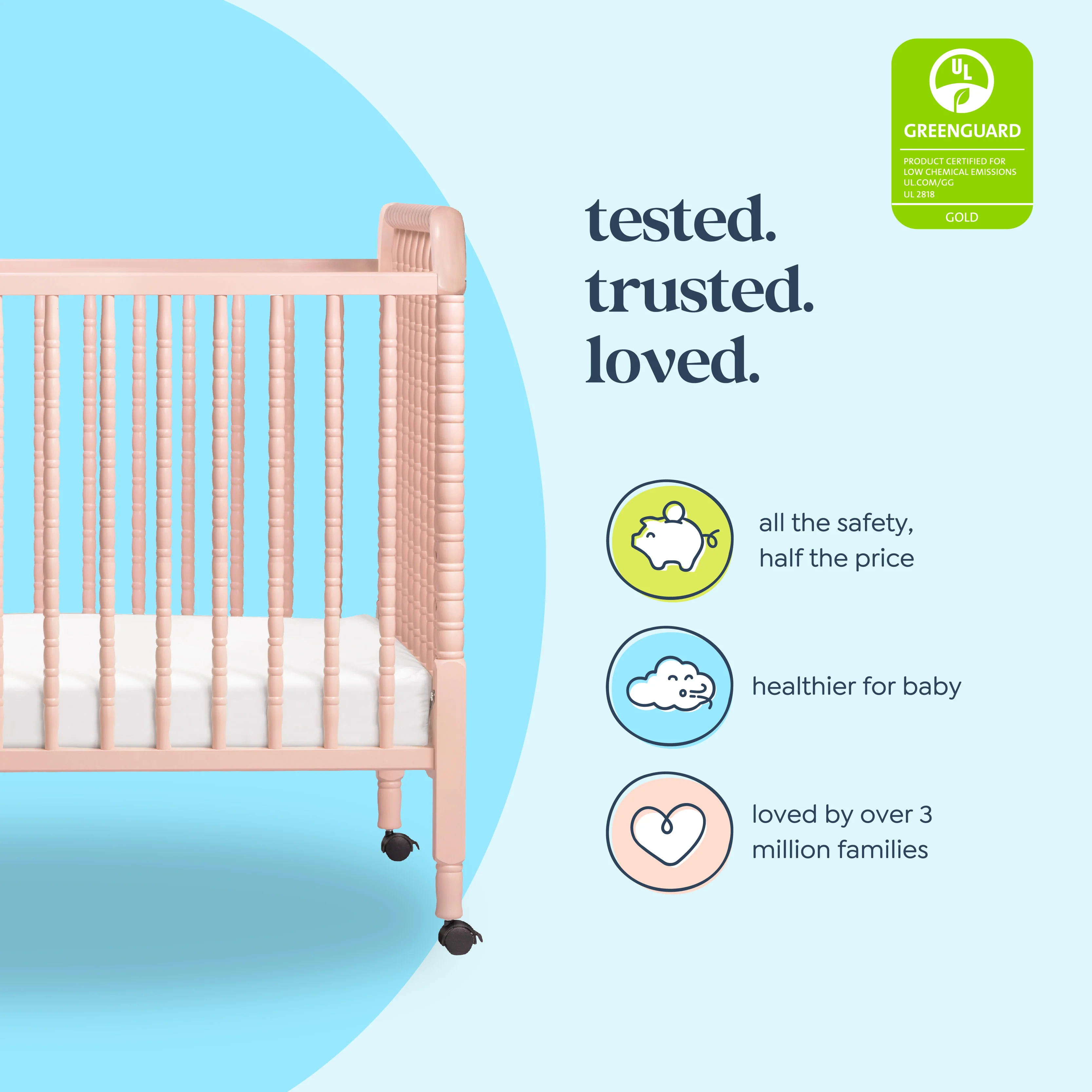 UL

GREENGUARD

PRODUCT CERTIFIED FOR
LOW CHEMICAL EMISSIONS
UL.COM/GG
UL 2818

GOLD

tested.
trusted.
loved.

all the safety, half the price

healthier for baby

loved by over 3 million families